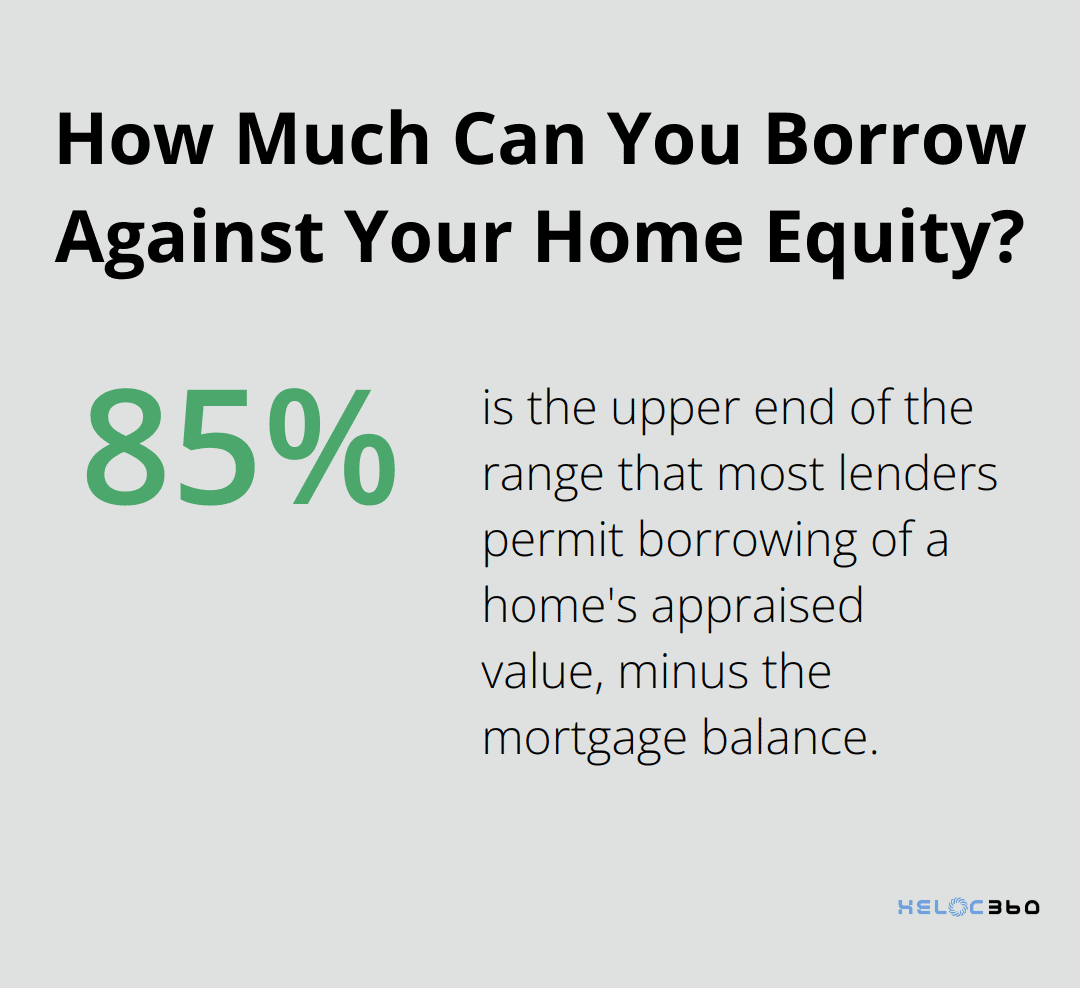 How Much Can You Borrow Against Your Home Equity?

85%

is the upper end of the range that most lenders permit borrowing of a home's appraised value, minus the mortgage balance.

HELOC360